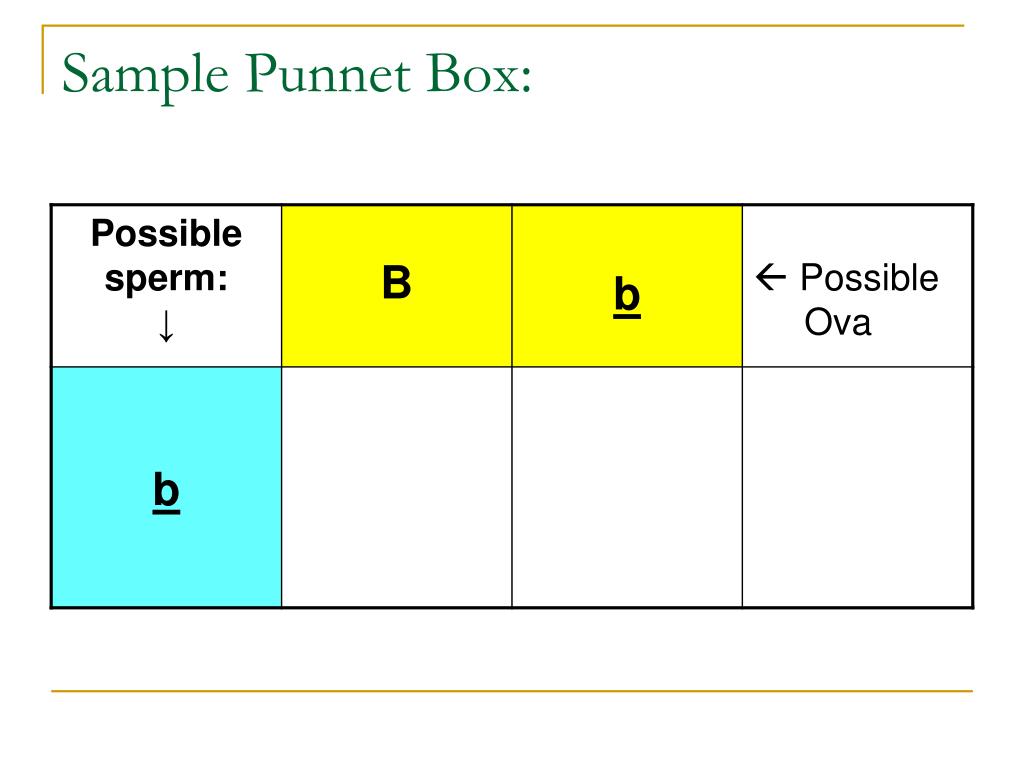 Sample Punnet Box:

| Possible sperm: ↓ | B | b | ← Possible Ova |
|---|---|---|---|
| b | | | |